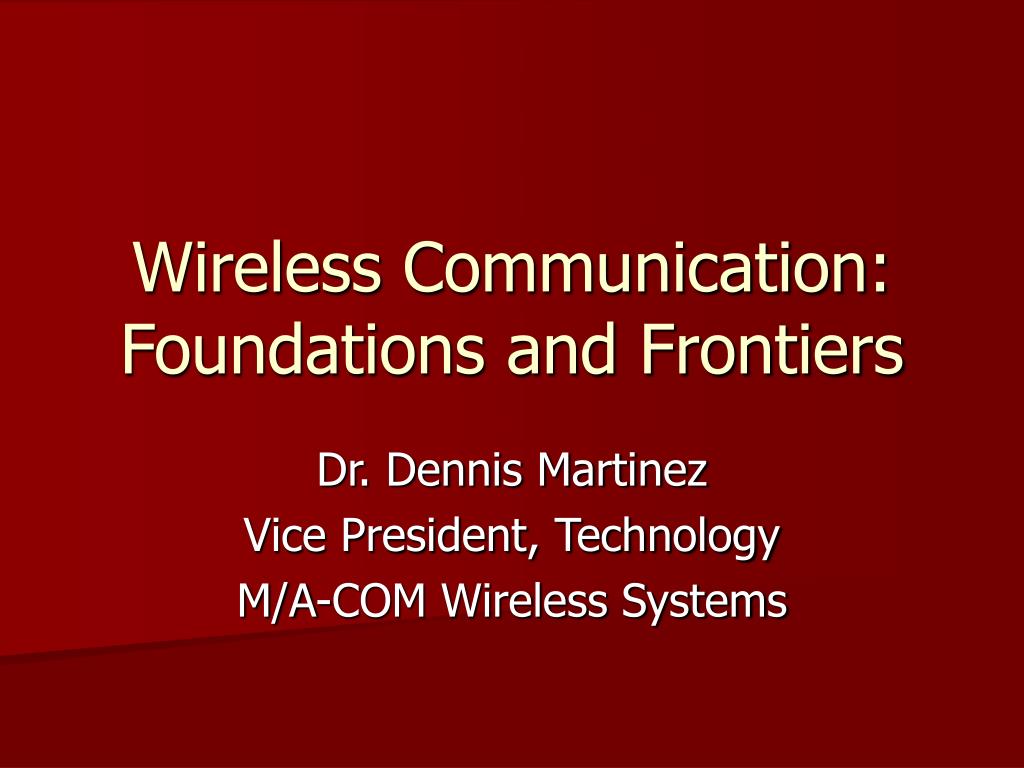 Wireless Communication: Foundations and Frontiers

Dr. Dennis Martinez
Vice President, Technology
M/A-COM Wireless Systems